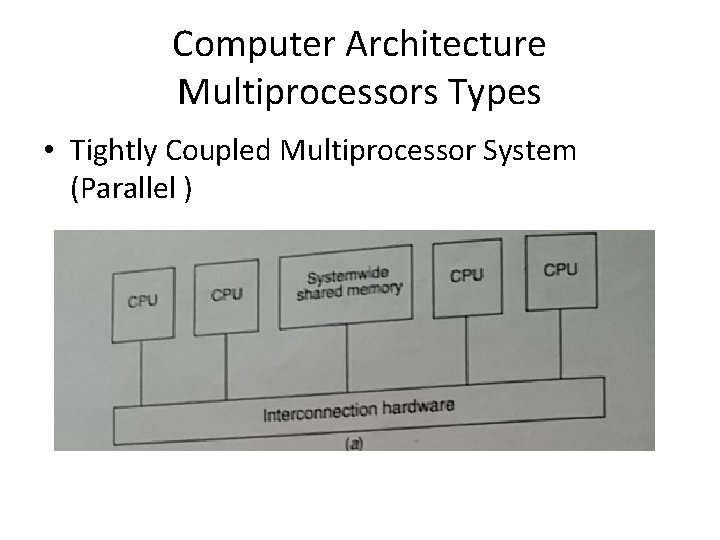 Computer Architecture
Multiprocessors Types

• Tightly Coupled Multiprocessor System (Parallel )

CPU

CPU

Systemwide shared memory

CPU

CPU

Interconnection hardware

(a)